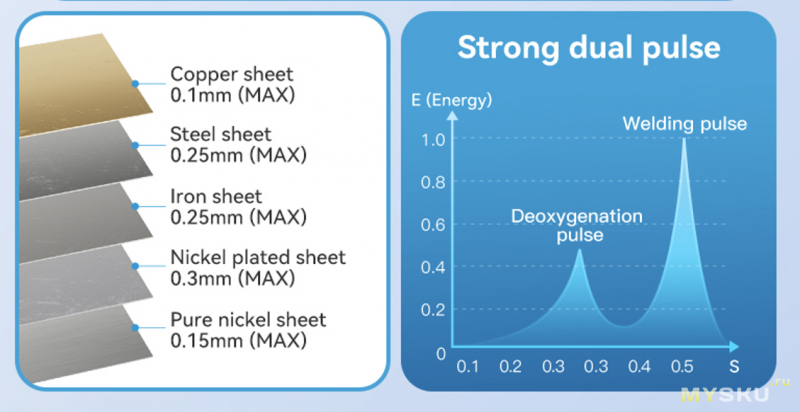 Copper sheet
0.1mm (MAX)

Steel sheet
0.25mm (MAX)

Iron sheet
0.25mm (MAX)

Nickel plated sheet
0.3mm (MAX)

Pure nickel sheet
0.15mm (MAX)

Strong dual pulse

E (Energy)

1.0
0.8
0.6
0.4
0.2
0

Welding pulse

Deoxygenation pulse

0.1 0.2 0.3 0.3 0.4 0.5 S

MYSKU.ru